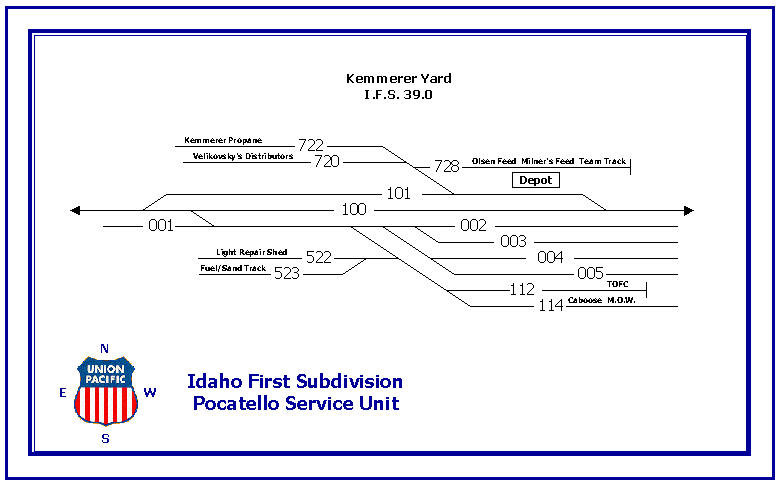 Kemmerer Yard
I.F.S. 39.0

Kemmerer Propane 722
Velikovsky's Distributors 720
728 Olsen Feed Milner's Feed Team Track
Depot
101
100
001
002
003
004
005
Light Repair Shed 522
Fuel/Sand Track 523
112 TOFC
114 Caboose M.O.W.

N
E
W
S
UNION PACIFIC

Idaho First Subdivision
Pocatello Service Unit